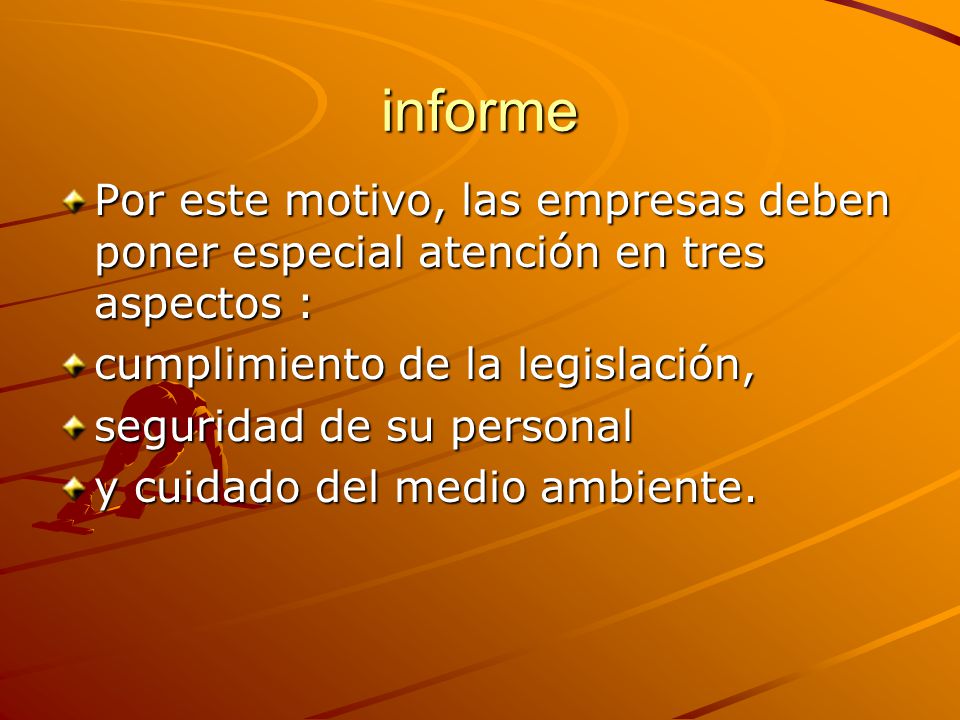 informe

Por este motivo, las empresas deben poner especial atención en tres aspectos :

cumplimiento de la legislación,

seguridad de su personal

y cuidado del medio ambiente.